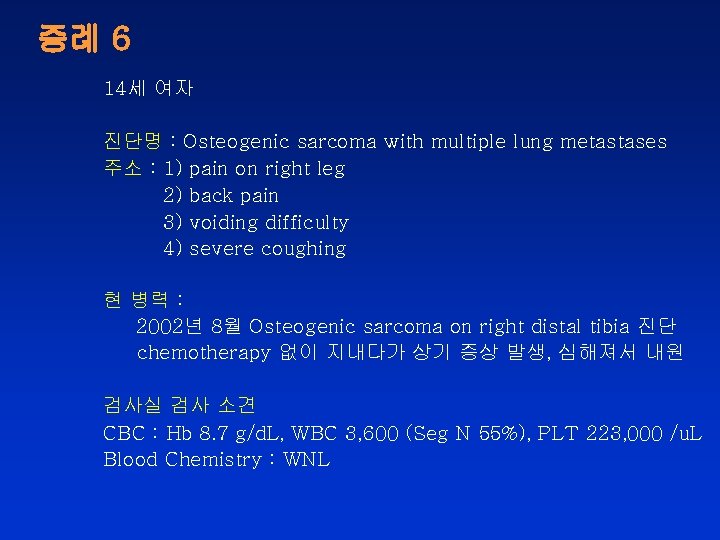 증례 6

14세 여자

진단명 : Osteogenic sarcoma with multiple lung metastases
주소 : 1) pain on right leg
2) back pain
3) voiding difficulty
4) severe coughing

현 병력 :
2002년 8월 Osteogenic sarcoma on right distal tibia 진단
chemotherapy 없이 지내다가 상기 증상 발생, 심해져서 내원

검사실 검사 소견
CBC : Hb 8.7 g/dL, WBC 3,600 (Seg N 55%), PLT 223,000 /uL
Blood Chemistry : WNL